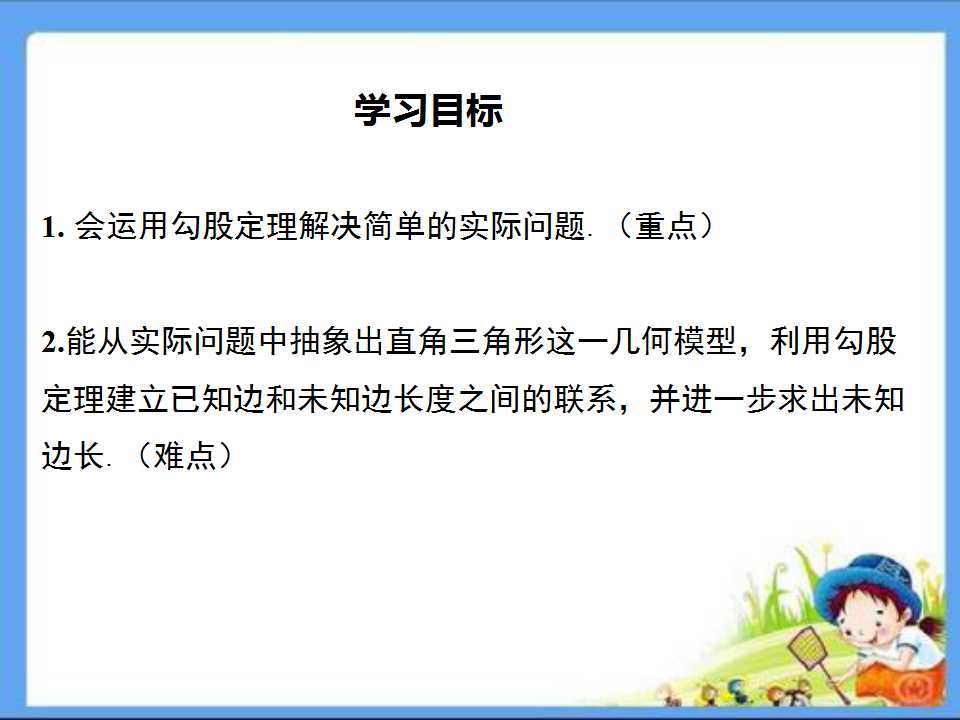 学习目标

1. 会运用勾股定理解决简单的实际问题.（重点）

2.能从实际问题中抽象出直角三角形这一几何模型，利用勾股定理建立已知边和未知边长度之间的联系，并进一步求出未知边长.（难点）